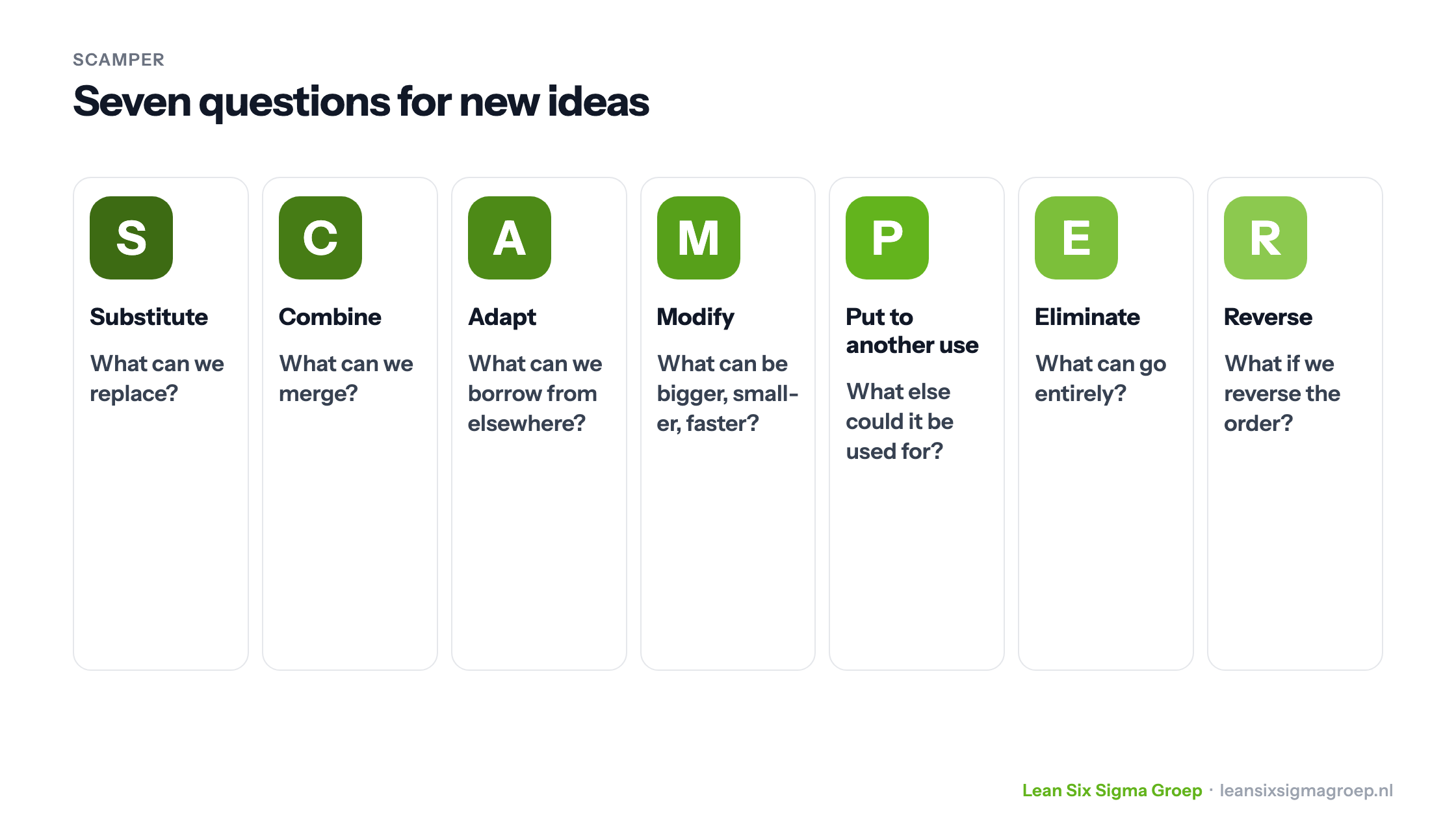 SCAMPER

Seven questions for new ideas

S

Substitute

What can we replace?

C

Combine

What can we merge?

A

Adapt

What can we borrow from elsewhere?

M

Modify

What can be bigger, smaller, faster?

P

Put to another use

What else could it be used for?

E

Eliminate

What can go entirely?

R

Reverse

What if we reverse the order?

Lean Six Sigma Groep · leansixsigmagroep.nl